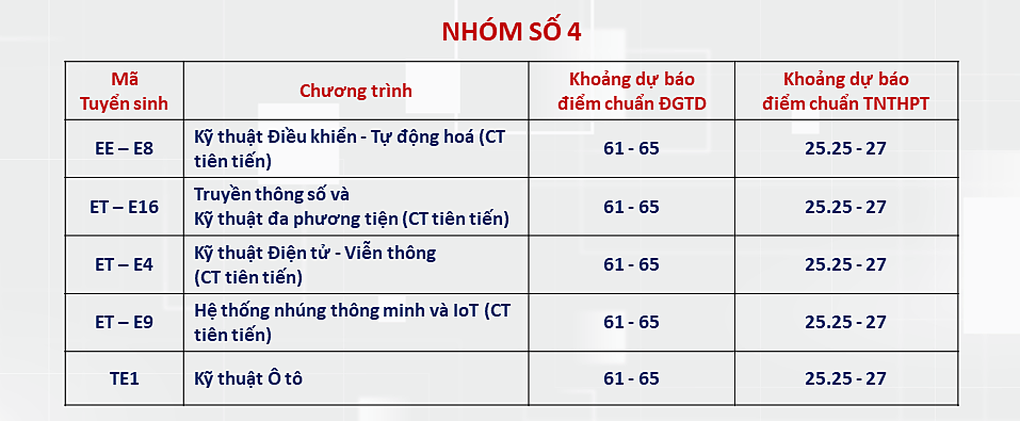 NHÓM SỐ 4

| Mã Tuyển sinh | Chương trình | Khoảng dự báo điểm chuẩn ĐGTD | Khoảng dự báo điểm chuẩn TNTHPT |
|---|---|---|---|
| EE – E8 | Kỹ thuật Điều khiển - Tự động hoá (CT tiên tiến) | 61 - 65 | 25.25 - 27 |
| ET – E16 | Truyền thông số và Kỹ thuật đa phương tiện (CT tiên tiến) | 61 - 65 | 25.25 - 27 |
| ET – E4 | Kỹ thuật Điện tử - Viễn thông (CT tiên tiến) | 61 - 65 | 25.25 - 27 |
| ET – E9 | Hệ thống nhúng thông minh và IoT (CT tiên tiến) | 61 - 65 | 25.25 - 27 |
| TE1 | Kỹ thuật Ô tô | 61 - 65 | 25.25 - 27 |